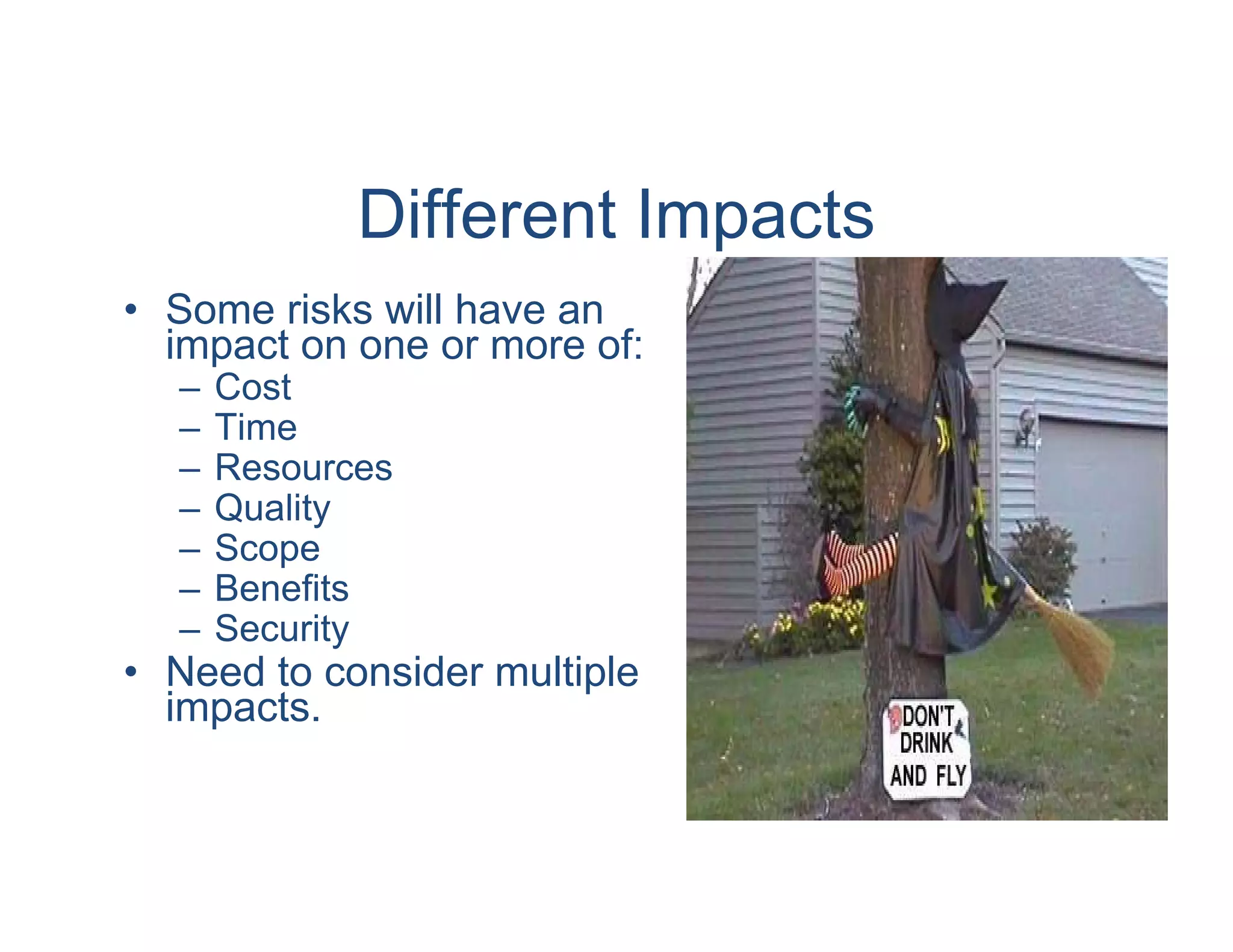 Different Impacts

• Some risks will have an impact on one or more of:
  – Cost
  – Time
  – Resources
  – Quality
  – Scope
  – Benefits
  – Security
• Need to consider multiple impacts.

DON'T DRINK AND FLY